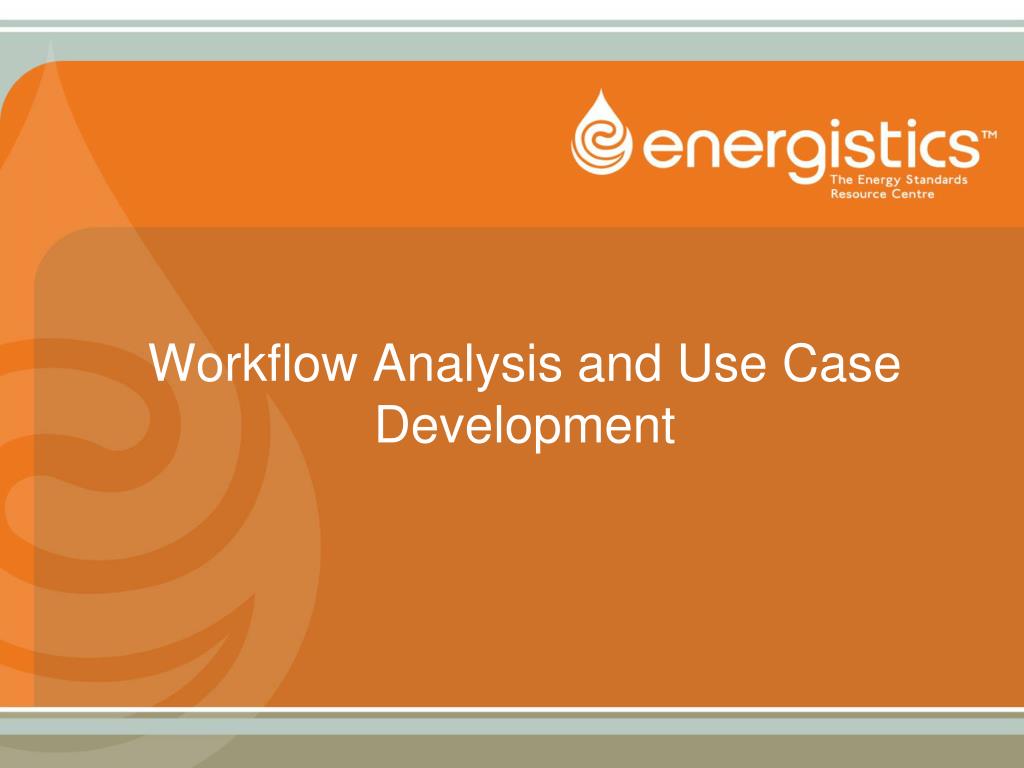 energistics™
The Energy Standards Resource Centre

Workflow Analysis and Use Case Development